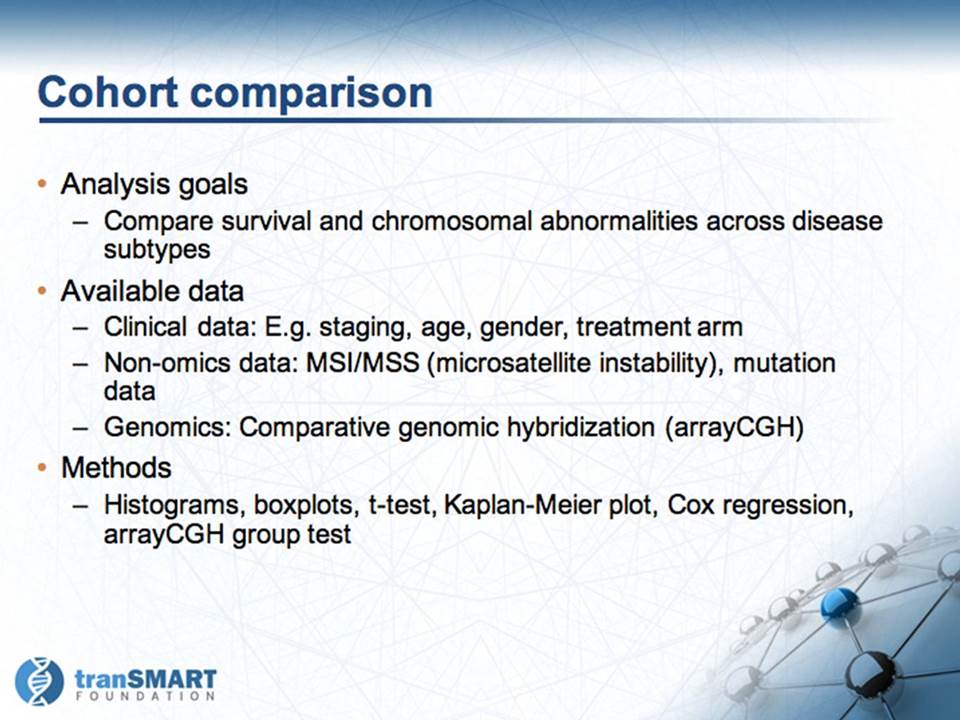 Cohort comparison

• Analysis goals
– Compare survival and chromosomal abnormalities across disease subtypes

• Available data
– Clinical data: E.g. staging, age, gender, treatment arm
– Non-omics data: MSI/MSS (microsatellite instability), mutation data
– Genomics: Comparative genomic hybridization (arrayCGH)

• Methods
– Histograms, boxplots, t-test, Kaplan-Meier plot, Cox regression, arrayCGH group test

tranSMART
FOUNDATION